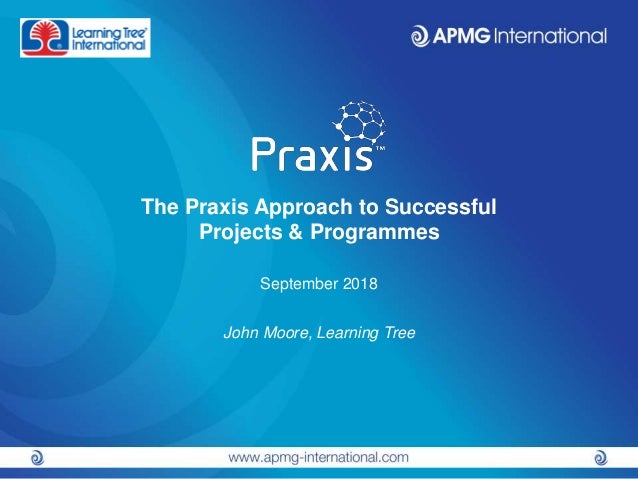 Learning Tree® International

APMG International

Praxis™

The Praxis Approach to Successful Projects & Programmes

September 2018

John Moore, Learning Tree

www.apmg-international.com